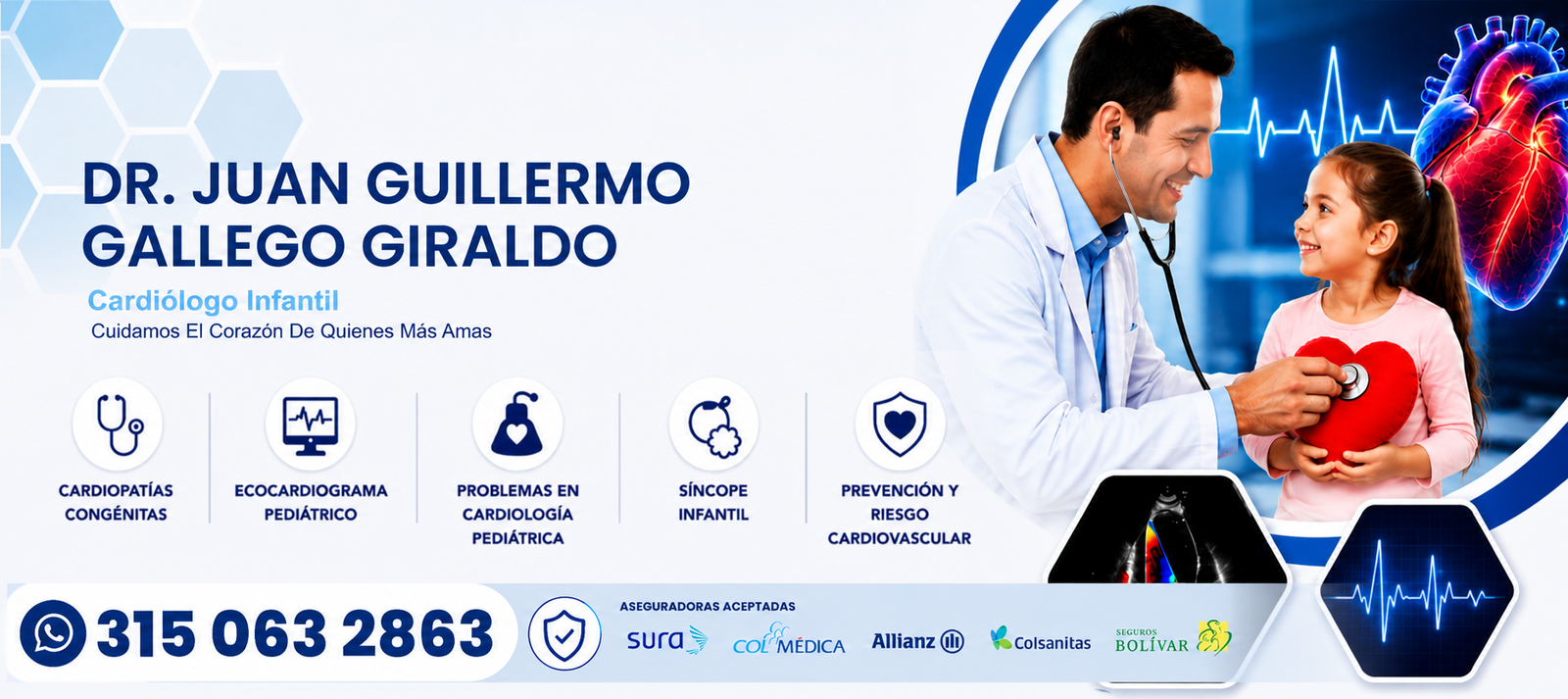 DR. JUAN GUILLERMO GALLEGO GIRALDO

Cardiólogo Infantil
Cuidamos El Corazón De Quienes Más Amas

CARDIOPATÍAS CONGÉNITAS

ECOCARDIOGRAMA PEDIÁTRICO

PROBLEMAS EN CARDIOLOGÍA PEDIÁTRICA

SÍNCOPE INFANTIL

PREVENCIÓN Y RIESGO CARDIOVASCULAR

315 063 2863

ASEGURADORAS ACEPTADAS

sura

COLMÉDICA

Allianz

Colsanitas

SEGUROS BOLÍVAR